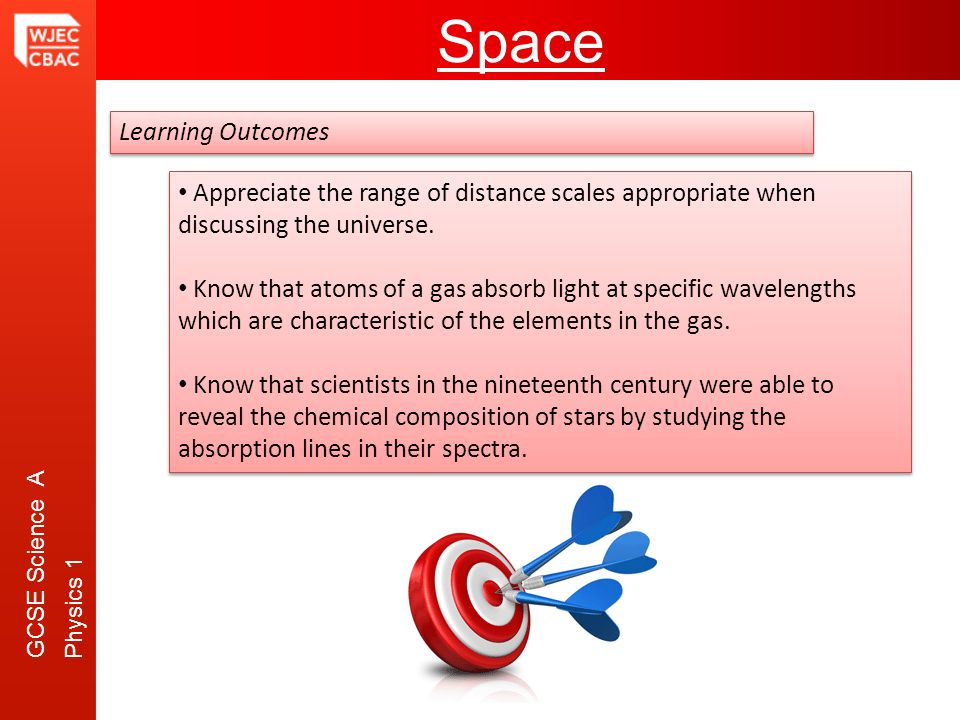 WJEC
CBAC

Space

Learning Outcomes

• Appreciate the range of distance scales appropriate when discussing the universe.

• Know that atoms of a gas absorb light at specific wavelengths which are characteristic of the elements in the gas.

• Know that scientists in the nineteenth century were able to reveal the chemical composition of stars by studying the absorption lines in their spectra.

GCSE Science A
Physics 1